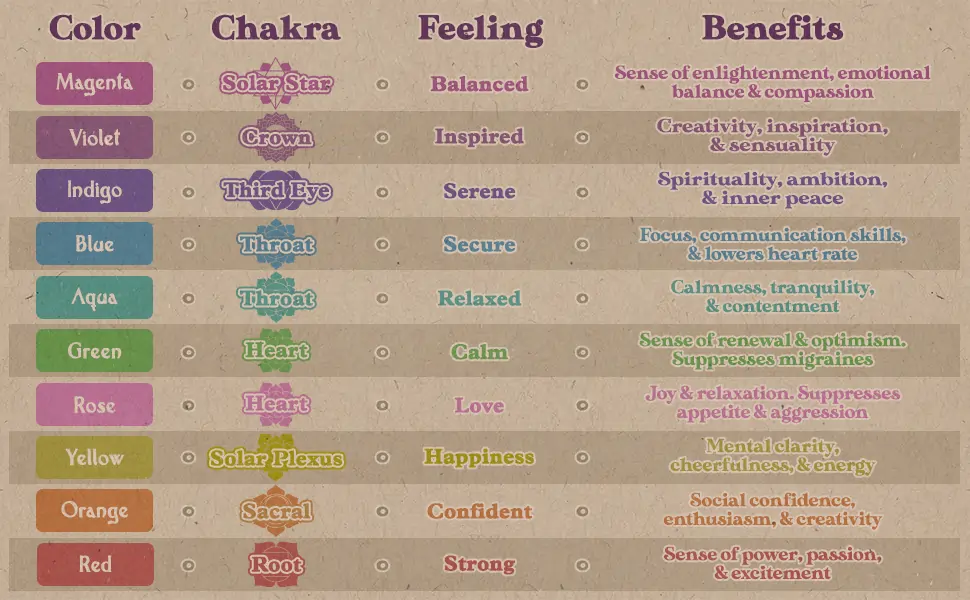 | Color | Chakra | Feeling | Benefits |
|---|---|---|---|
| Magenta | Solar Star | Balanced | Sense of enlightenment, emotional balance & compassion |
| Violet | Crown | Inspired | Creativity, inspiration, & sensuality |
| Indigo | Third Eye | Serene | Spirituality, ambition, & inner peace |
| Blue | Throat | Secure | Focus, communication skills, & lowers heart rate |
| Aqua | Throat | Relaxed | Calmness, tranquility, & contentment |
| Green | Heart | Calm | Sense of renewal & optimism. Suppresses migraines |
| Rose | Heart | Love | Joy & relaxation. Suppresses appetite & aggression |
| Yellow | Solar Plexus | Happiness | Mental clarity, cheerfulness, & energy |
| Orange | Sacral | Confident | Social confidence, enthusiasm, & creativity |
| Red | Root | Strong | Sense of power, passion, & excitement |